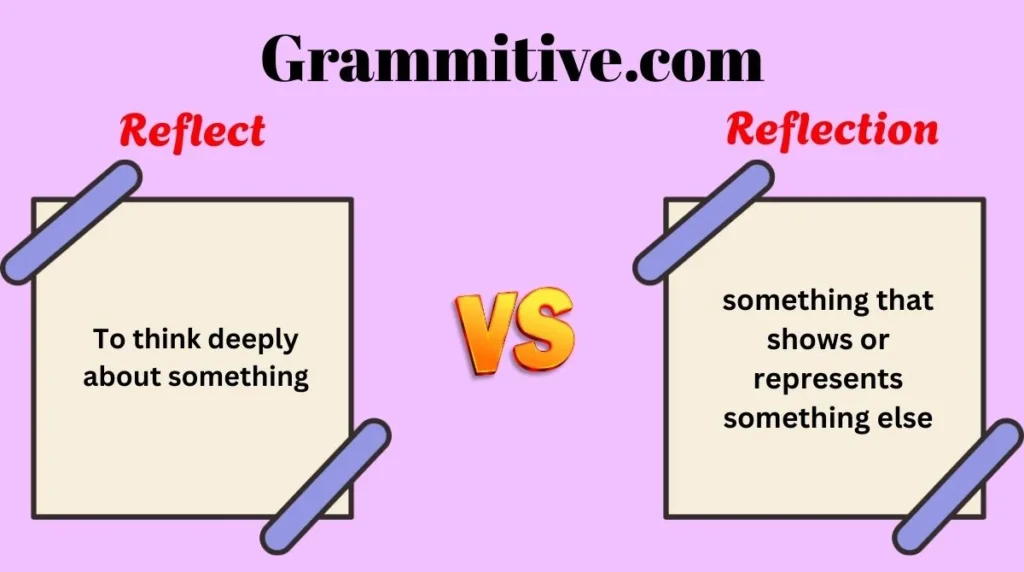 Grammitive.com

Reflect

To think deeply about something

VS

Reflection

something that shows or represents something else